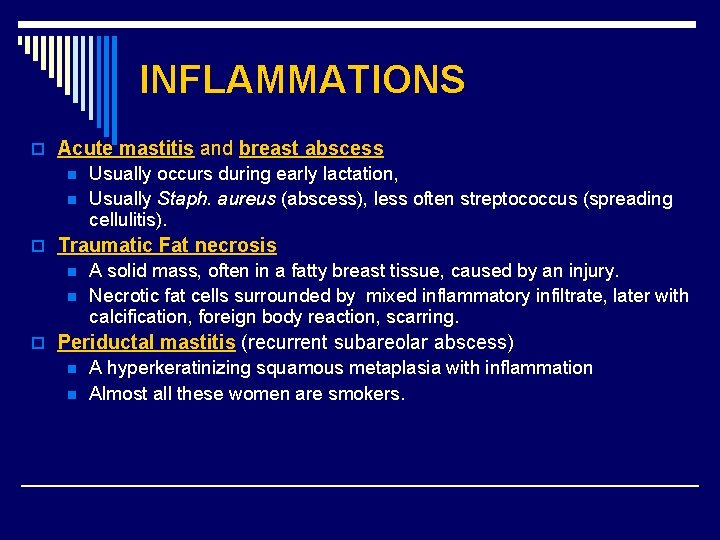 INFLAMMATIONS

Acute mastitis and breast abscess

Usually occurs during early lactation,

Usually Staph. aureus (abscess), less often streptococcus (spreading cellulitis).

Traumatic Fat necrosis

A solid mass, often in a fatty breast tissue, caused by an injury.

Necrotic fat cells surrounded by mixed inflammatory infiltrate, later with calcification, foreign body reaction, scarring.

Periductal mastitis (recurrent subareolar abscess)

A hyperkeratinizing squamous metaplasia with inflammation

Almost all these women are smokers.